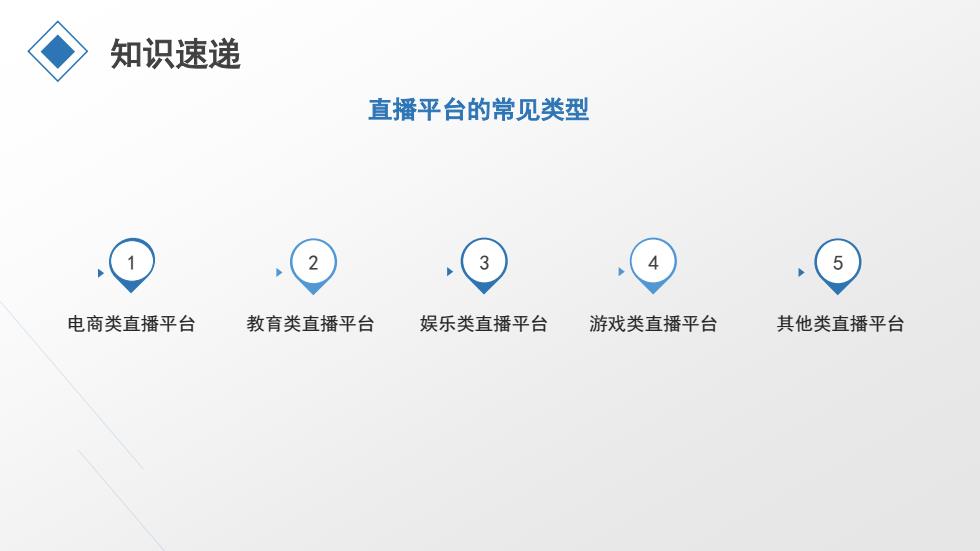 知识速递

直播平台的常见类型

1
电商类直播平台

2
教育类直播平台

3
娱乐类直播平台

4
游戏类直播平台

5
其他类直播平台